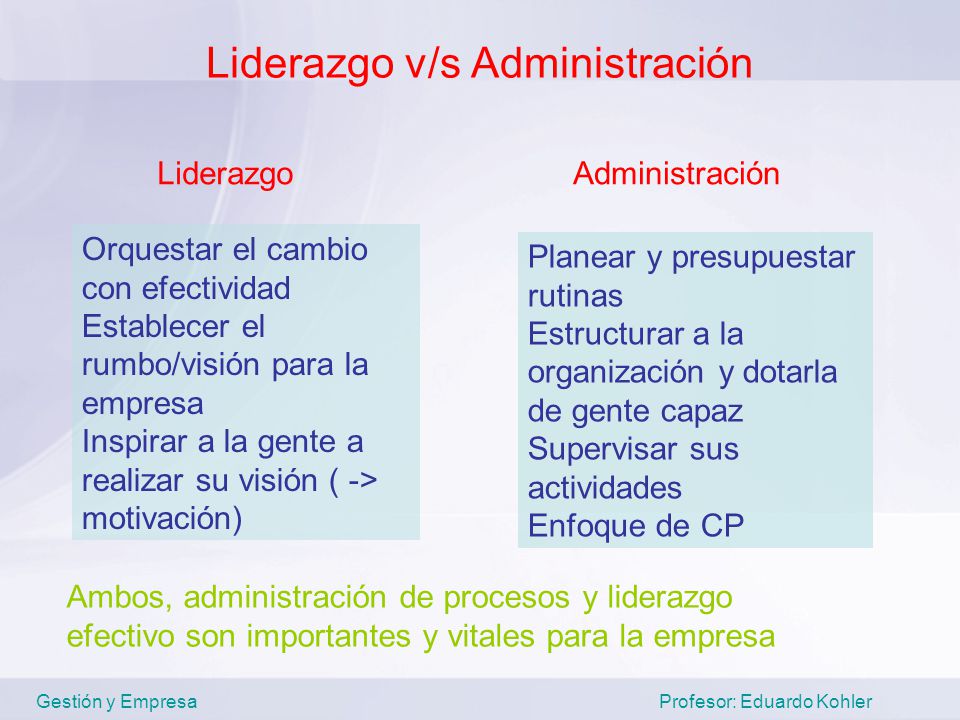 Liderazgo v/s Administración

Liderazgo

Orquestar el cambio con efectividad
Establecer el rumbo/visión para la empresa
Inspirar a la gente a realizar su visión ( -> motivación)

Administración

Planear y presupuestar rutinas
Estructurar a la organización y dotarla de gente capaz
Supervisar sus actividades
Enfoque de CP

Ambos, administración de procesos y liderazgo efectivo son importantes y vitales para la empresa

Gestión y Empresa

Profesor: Eduardo Kohler